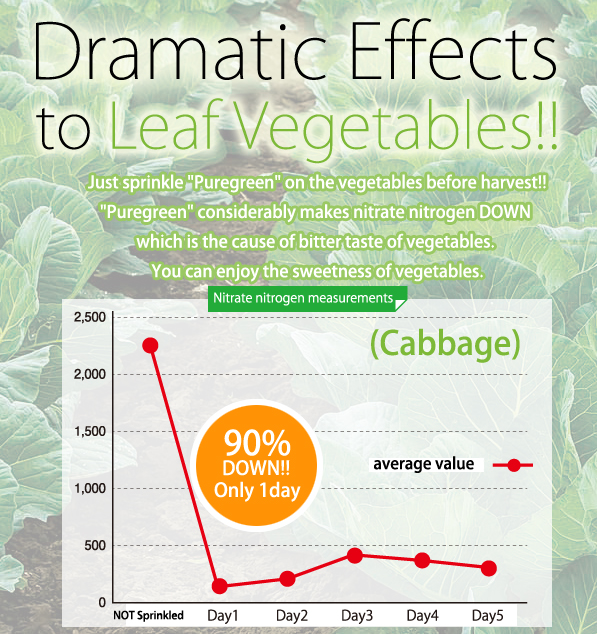 Dramatic Effects
to Leaf Vegetables!!

Just sprinkle "Puregreen" on the vegetables before harvest!! "Puregreen" considerably makes nitrate nitrogen DOWN which is the cause of bitter taste of vegetables. You can enjoy the sweetness of vegetables.

Nitrate nitrogen measurements

(Cabbage)

2,500
2,000
1,500
1,000
500
0

90% DOWN!! Only 1day

average value

NOT Sprinkled Day1 Day2 Day3 Day4 Day5